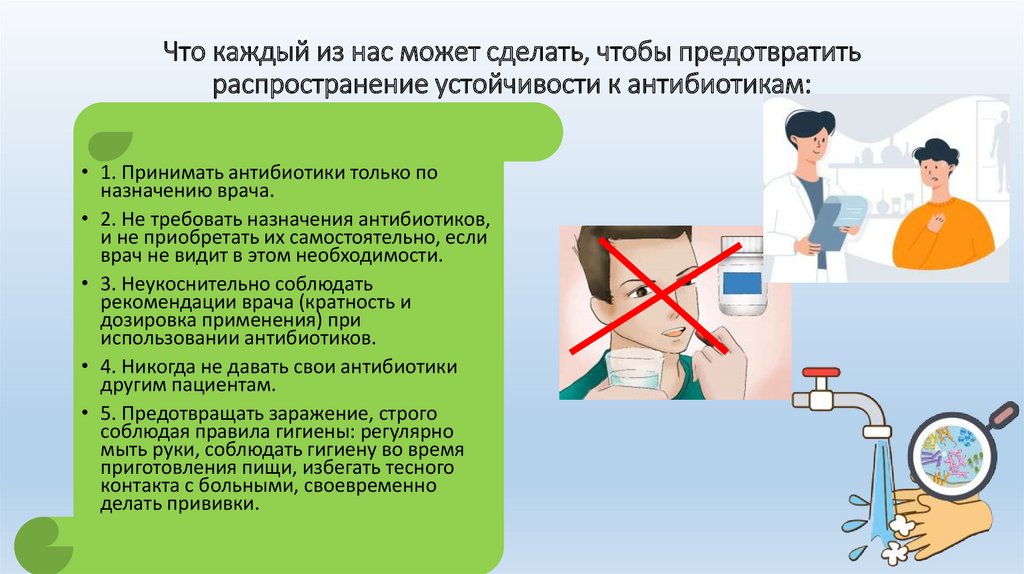 Что каждый из нас может сделать, чтобы предотвратить распространение устойчивости к антибиотикам:

• 1. Принимать антибиотики только по назначению врача.

• 2. Не требовать назначения антибиотиков, и не приобретать их самостоятельно, если врач не видит в этом необходимости.

• 3. Неукоснительно соблюдать рекомендации врача (кратность и дозировка применения) при использовании антибиотиков.

• 4. Никогда не давать свои антибиотики другим пациентам.

• 5. Предотвращать заражение, строго соблюдая правила гигиены: регулярно мыть руки, соблюдать гигиену во время приготовления пищи, избегать тесного контакта с больными, своевременно делать прививки.